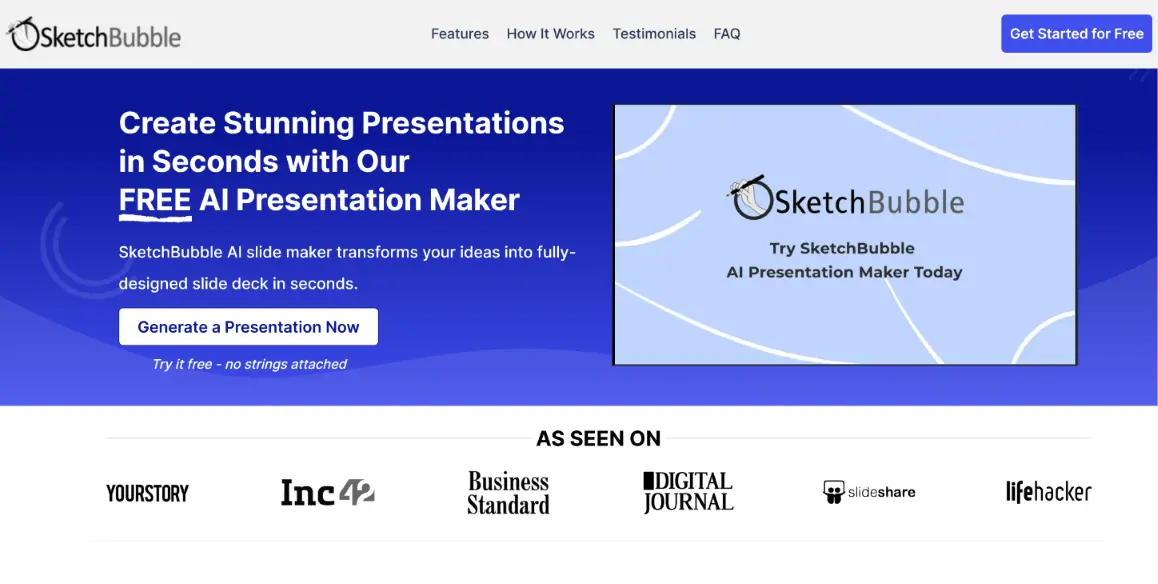 SketchBubble

Features How It Works Testimonials FAQ

Get Started for Free

Create Stunning Presentations in Seconds with Our FREE AI Presentation Maker

SketchBubble AI slide maker transforms your ideas into fully-designed slide deck in seconds.

Generate a Presentation Now

Try it free - no strings attached

SketchBubble

Try SketchBubble
AI Presentation Maker Today

AS SEEN ON

YOURSTORY

Inc42

Business Standard

DIGITAL JOURNAL

slideshare

lifehacker